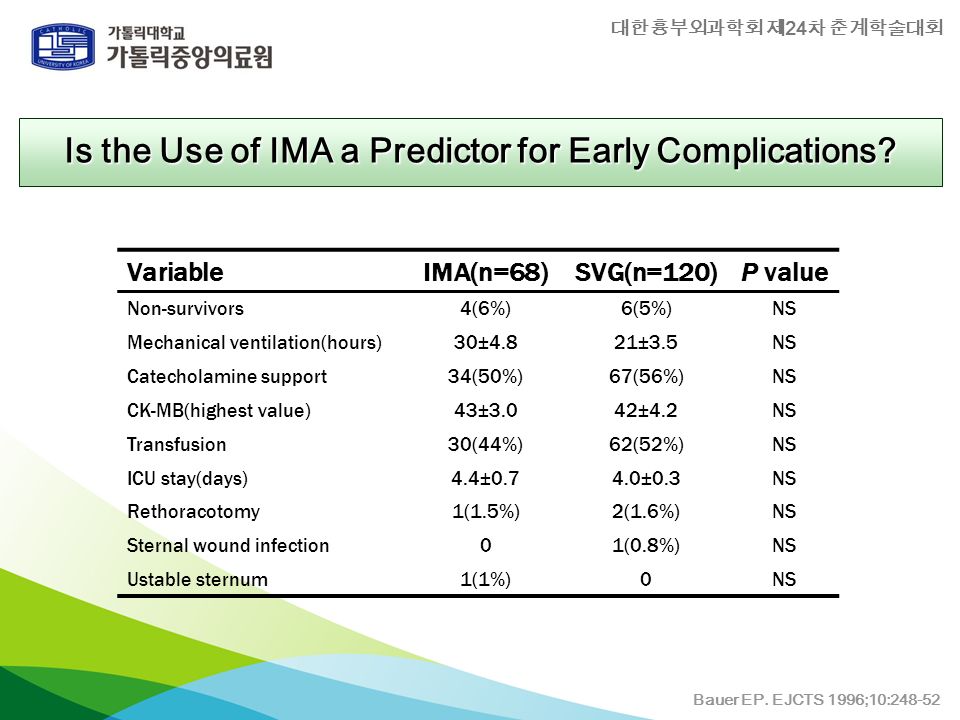 CATHOLIC UNIVERSITY OF KOREA

가톨릭대학교
가톨릭중앙의료원

대한흉부외과학회 제24차 춘계학술대회

Is the Use of IMA a Predictor for Early Complications?

| Variable | IMA(n=68) | SVG(n=120) | P value |
|---|---|---|---|
| Non-survivors | 4(6%) | 6(5%) | NS |
| Mechanical ventilation(hours) | 30±4.8 | 21±3.5 | NS |
| Catecholamine support | 34(50%) | 67(56%) | NS |
| CK-MB(highest value) | 43±3.0 | 42±4.2 | NS |
| Transfusion | 30(44%) | 62(52%) | NS |
| ICU stay(days) | 4.4±0.7 | 4.0±0.3 | NS |
| Rethoracotomy | 1(1.5%) | 2(1.6%) | NS |
| Sternal wound infection | 0 | 1(0.8%) | NS |
| Ustable sternum | 1(1%) | 0 | NS |

Bauer EP. EJCTS 1996;10:248-52